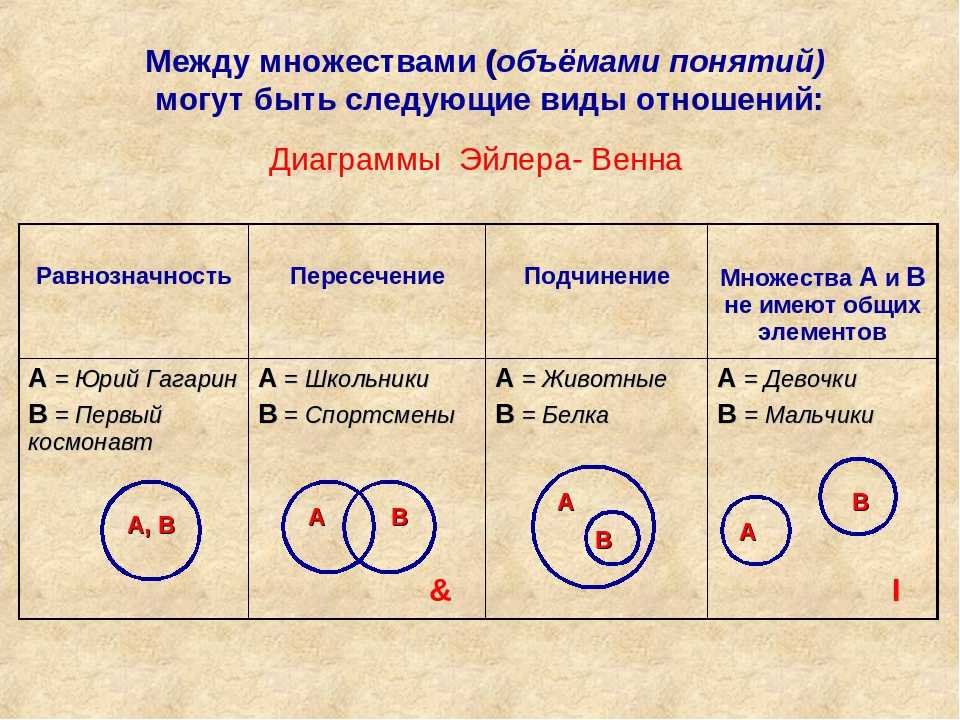 Между множествами (объёмами понятий) могут быть следующие виды отношений:

Диаграммы Эйлера- Венна

| Равнозначность | Пересечение | Подчинение | Множества А и В не имеют общих элементов |
|---|---|---|---|
| А = Юрий Гагарин В = Первый космонавт А, В | А = Школьники В = Спортсмены А В & | А = Животные В = Белка А В | А = Девочки В = Мальчики А В I |